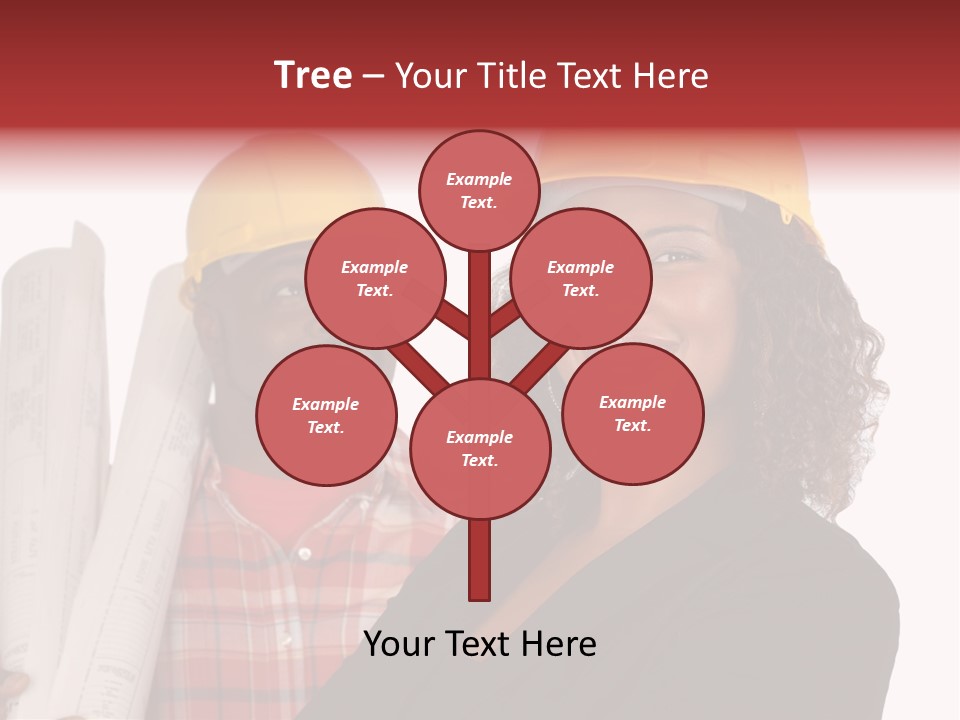 Tree – Your Title Text Here

Example Text.

Example Text.

Example Text.

Example Text.

Example Text.

Example Text.

Your Text Here